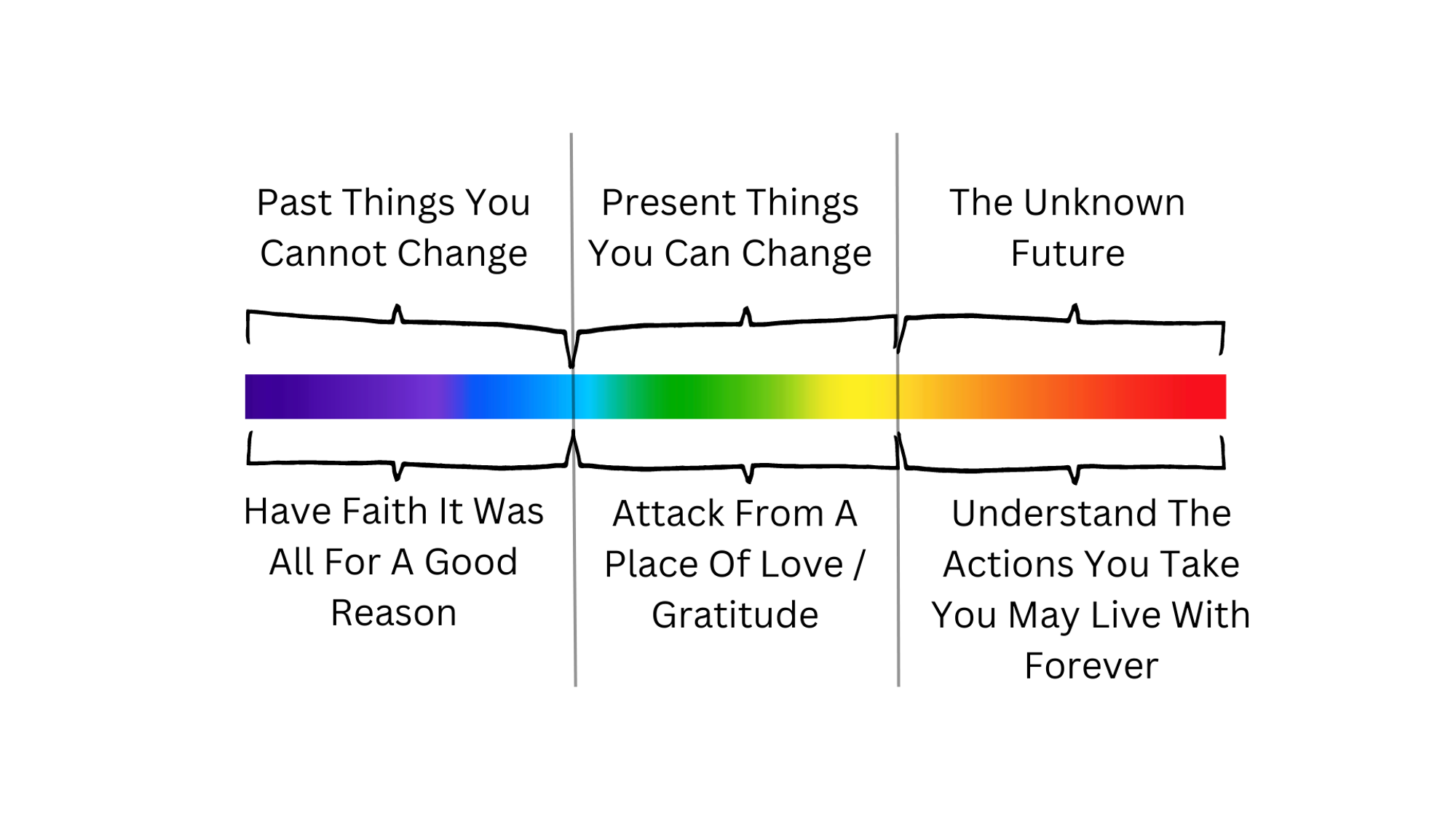 Past Things You Cannot Change

Present Things You Can Change

The Unknown Future

Have Faith It Was All For A Good Reason

Attack From A Place Of Love / Gratitude

Understand The Actions You Take You May Live With Forever